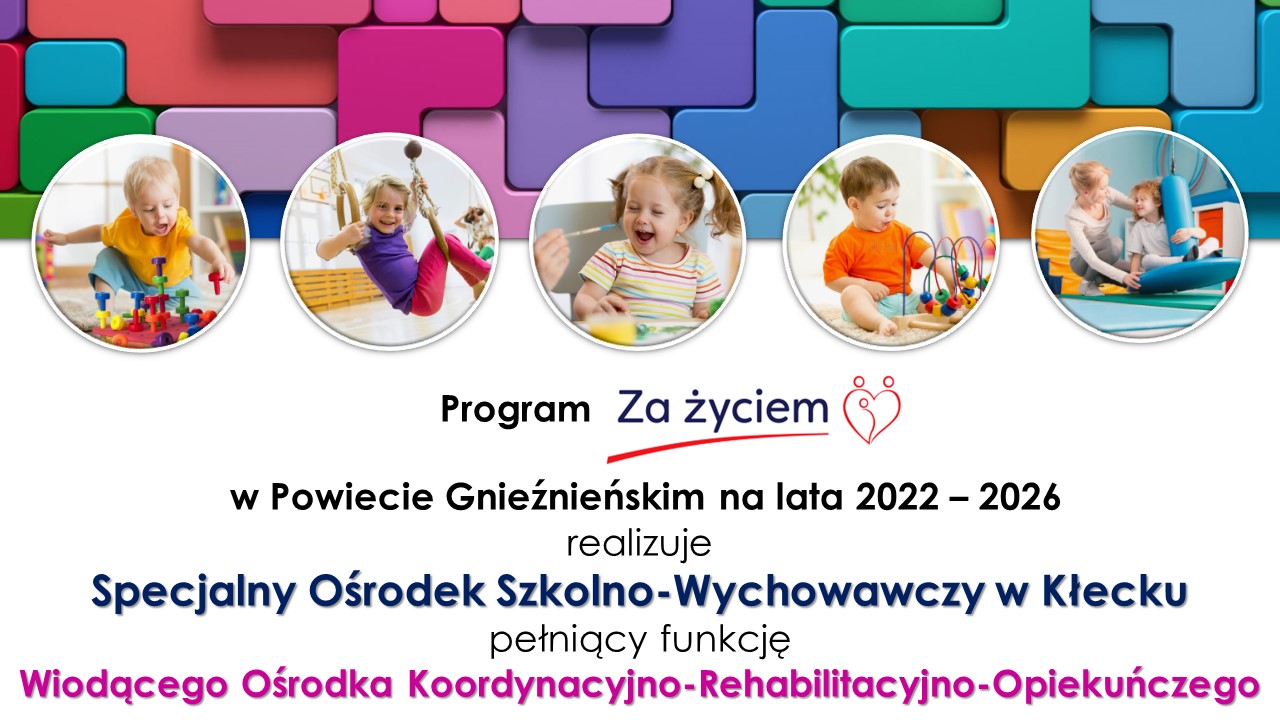 Program Za życiem

w Powiecie Gnieźnieńskim na lata 2022 – 2026
realizuje
Specjalny Ośrodek Szkolno-Wychowawczy w Kłecku
pełniący funkcję
Wiodącego Ośrodka Koordynacyjno-Rehabilitacyjno-Opiekuńczego